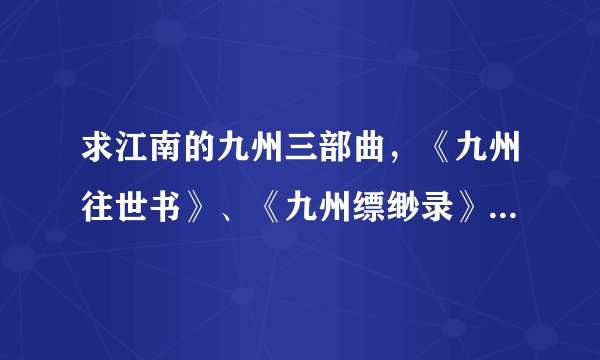 求江南的九州三部曲，《九州往世书》、《九州缥缈录》...